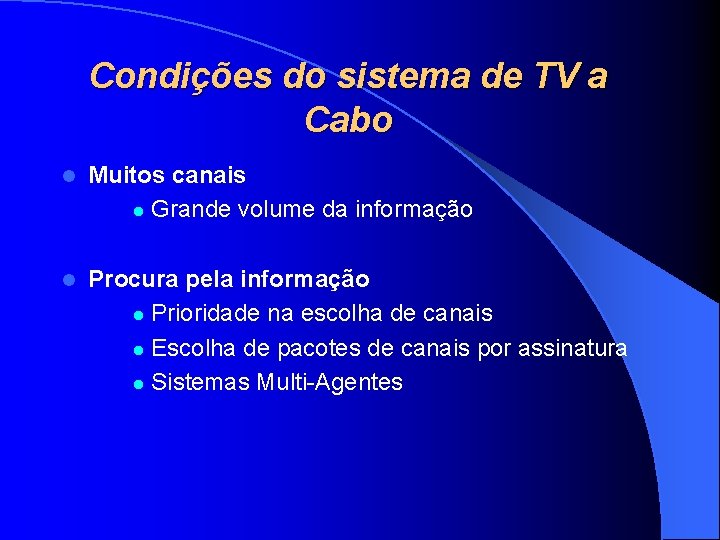 Condições do sistema de TV a Cabo

- Muitos canais
  - Grande volume da informação

- Procura pela informação
  - Prioridade na escolha de canais
  - Escolha de pacotes de canais por assinatura
  - Sistemas Multi-Agentes